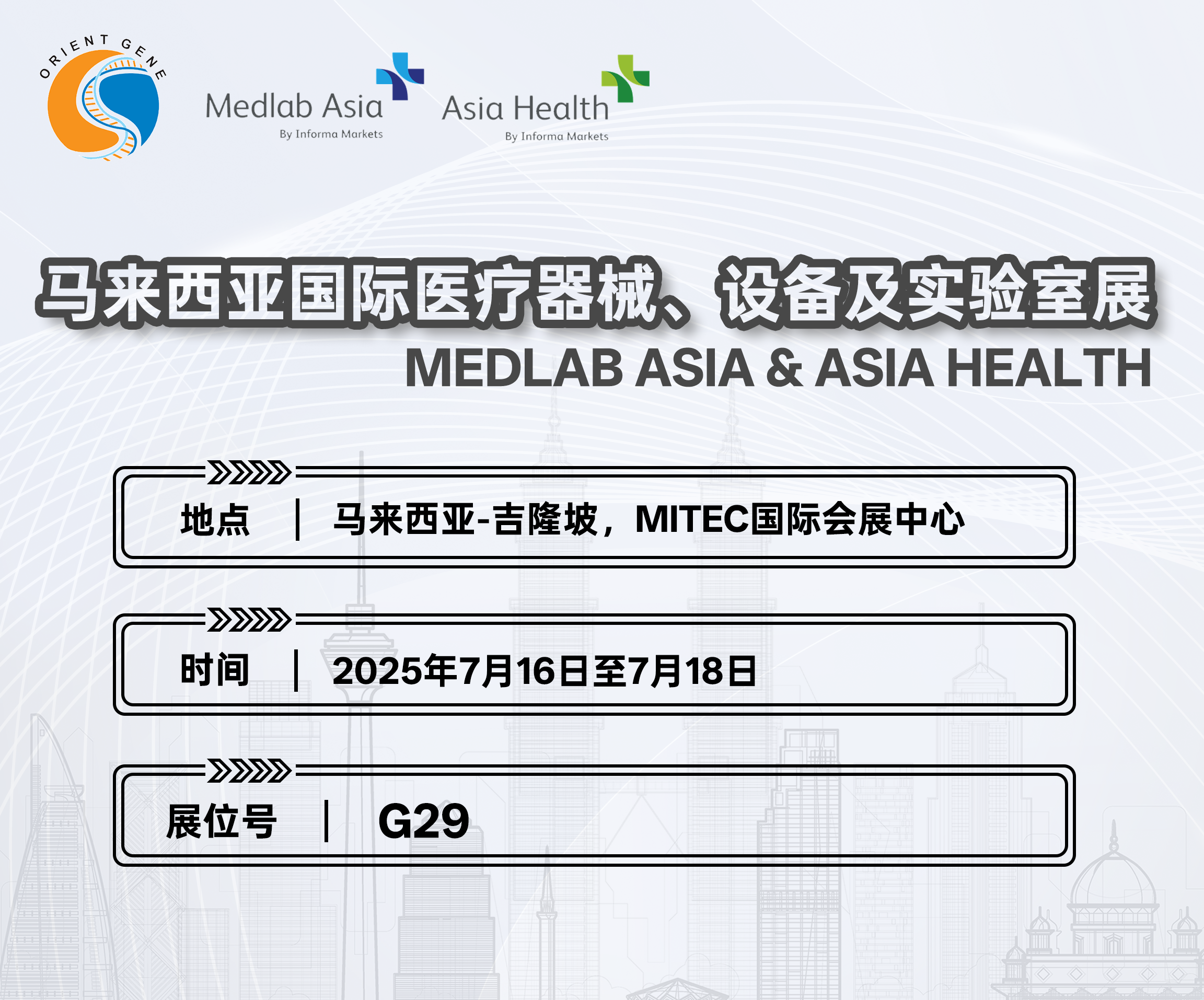 ORIENT GENE

Medlab Asia
By Informa Markets

Asia Health
By Informa Markets

马来西亚国际医疗器械、设备及实验室展
MEDLAB ASIA & ASIA HEALTH

地点 | 马来西亚-吉隆坡，MITEC国际会展中心

时间 | 2025年7月16日至7月18日

展位号 | G29